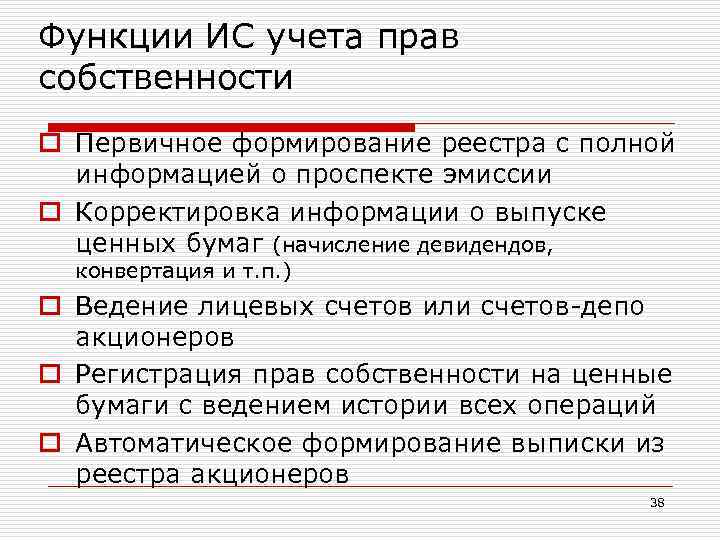 Функции ИС учета прав собственности

Первичное формирование реестра с полной информацией о проспекте эмиссии

Корректировка информации о выпуске ценных бумаг (начисление девидендов, конвертация и т.п.)

Ведение лицевых счетов или счетов-депо акционеров

Регистрация прав собственности на ценные бумаги с ведением истории всех операций

Автоматическое формирование выписки из реестра акционеров

38